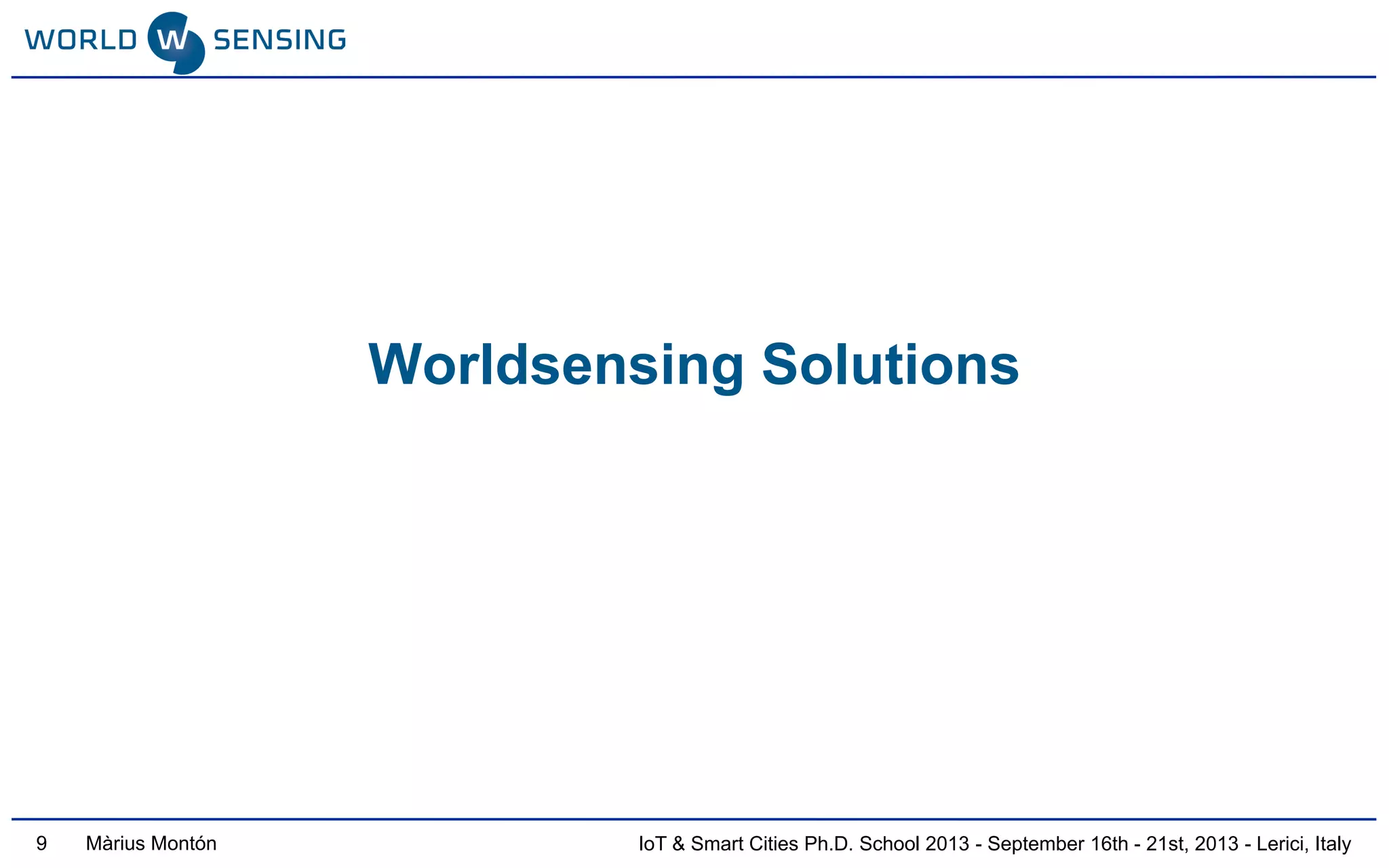 WORLD W SENSING

Worldsensing Solutions

9 Màrius Montón

IoT & Smart Cities Ph.D. School 2013 - September 16th - 21st, 2013 - Lerici, Italy